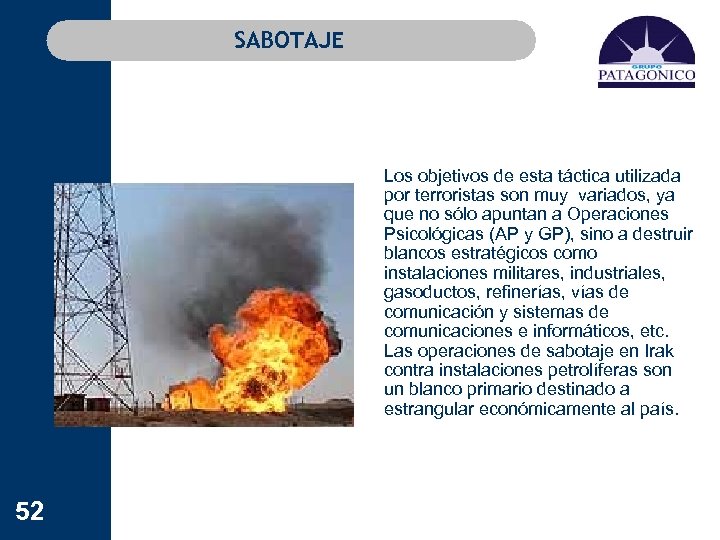 SABOTAJE

GRUPO
PATAGONICO

Los objetivos de esta táctica utilizada por terroristas son muy variados, ya que no sólo apuntan a Operaciones Psicológicas (AP y GP), sino a destruir blancos estratégicos como instalaciones militares, industriales, gasoductos, refinerías, vías de comunicación y sistemas de comunicaciones e informáticos, etc. Las operaciones de sabotaje en Irak contra instalaciones petrolíferas son un blanco primario destinado a estrangular económicamente al país.

52